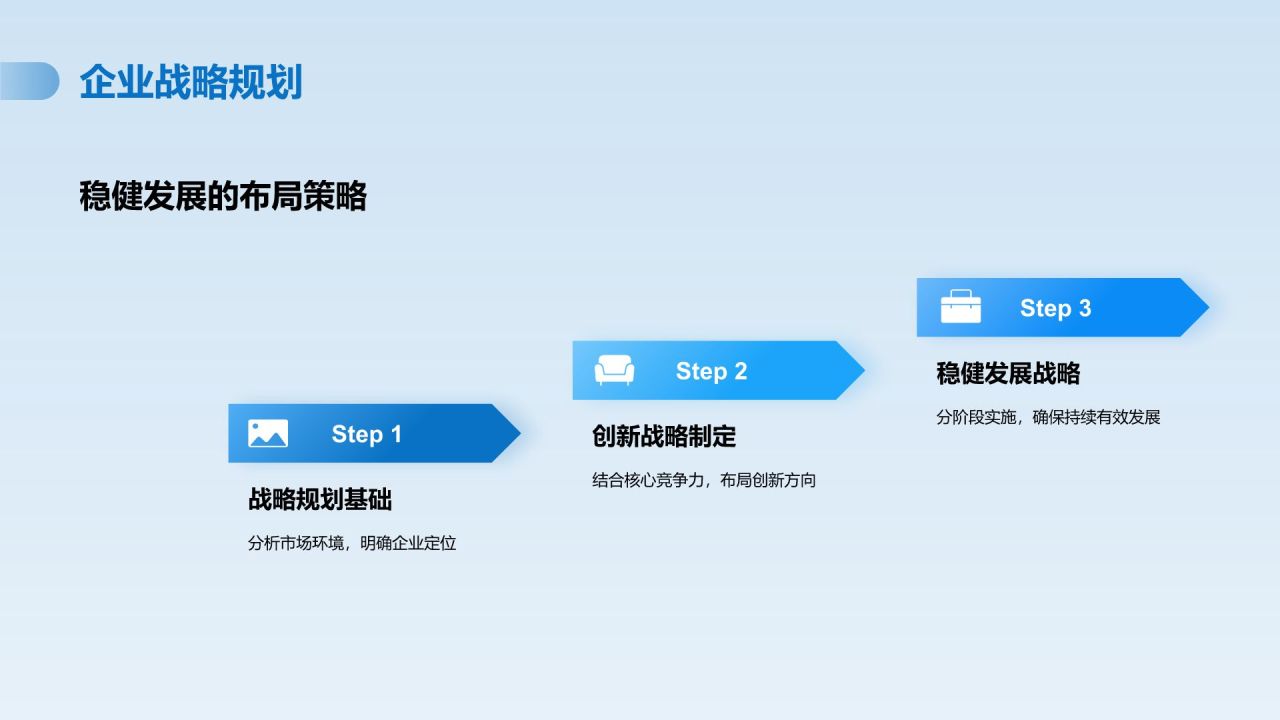 企业战略规划

稳健发展的布局策略

Step 1

战略规划基础

分析市场环境，明确企业定位

Step 2

创新战略制定

结合核心竞争力，布局创新方向

Step 3

稳健发展战略

分阶段实施，确保持续有效发展